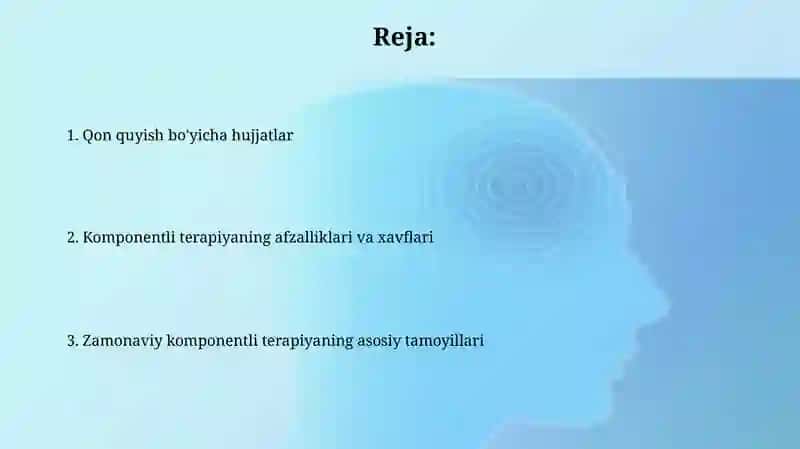 Reja:

1. Qon quyish bo'yicha hujjatlar

2. Komponentli terapiyaning afzalliklari va xavflari

3. Zamonaviy komponentli terapiyaning asosiy tamoyillari